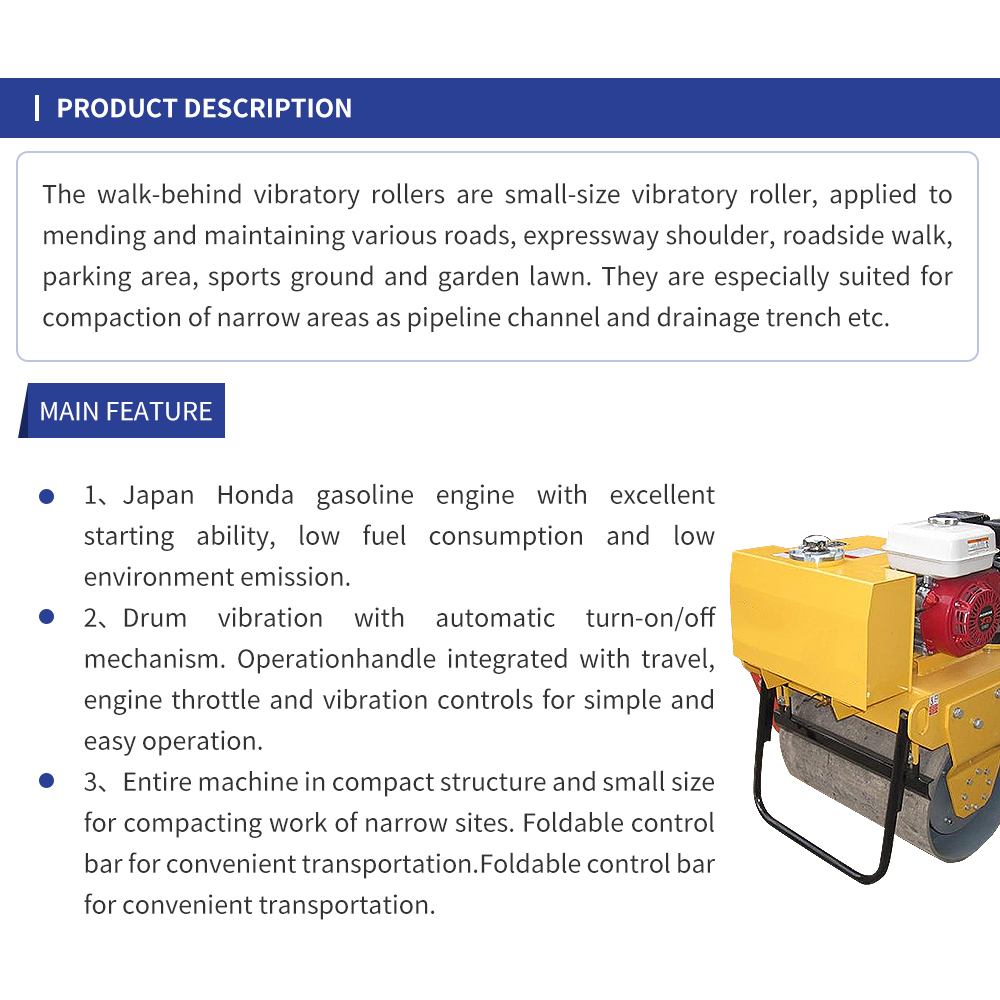 PRODUCT DESCRIPTION

The walk-behind vibratory rollers are small-size vibratory roller, applied to mending and maintaining various roads, expressway shoulder, roadside walk, parking area, sports ground and garden lawn. They are especially suited for compaction of narrow areas as pipeline channel and drainage trench etc.

MAIN FEATURE

1、Japan Honda gasoline engine with excellent starting ability, low fuel consumption and low environment emission.

2、Drum vibration with automatic turn-on/off mechanism. Operationhandle integrated with travel, engine throttle and vibration controls for simple and easy operation.

3、Entire machine in compact structure and small size for compacting work of narrow sites. Foldable control bar for convenient transportation.Foldable control bar for convenient transportation.